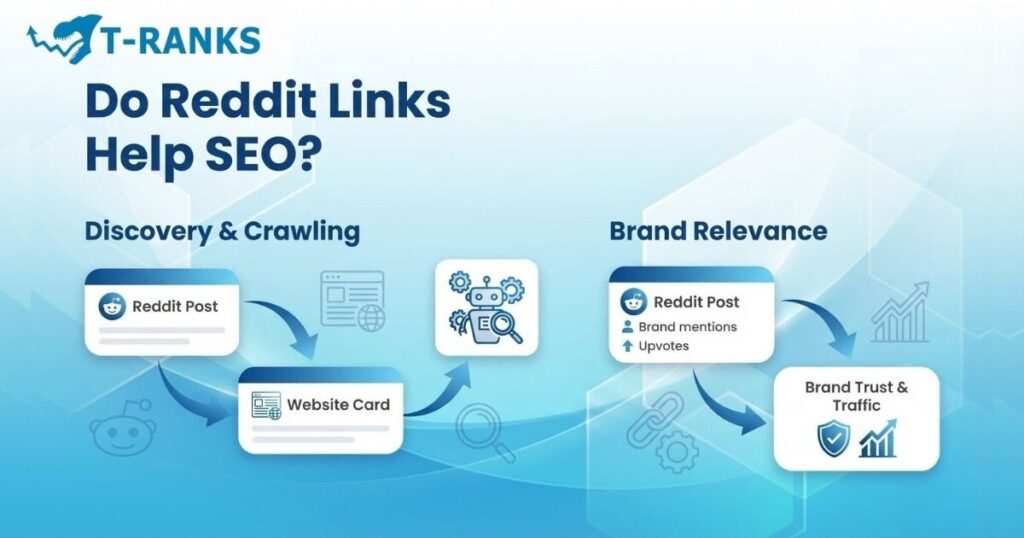 T-RANKS

Do Reddit Links Help SEO?

Discovery & Crawling

Reddit Post

Website Card

Brand Relevance

Reddit Post
Brand mentions
Upvotes

Brand Trust & Traffic